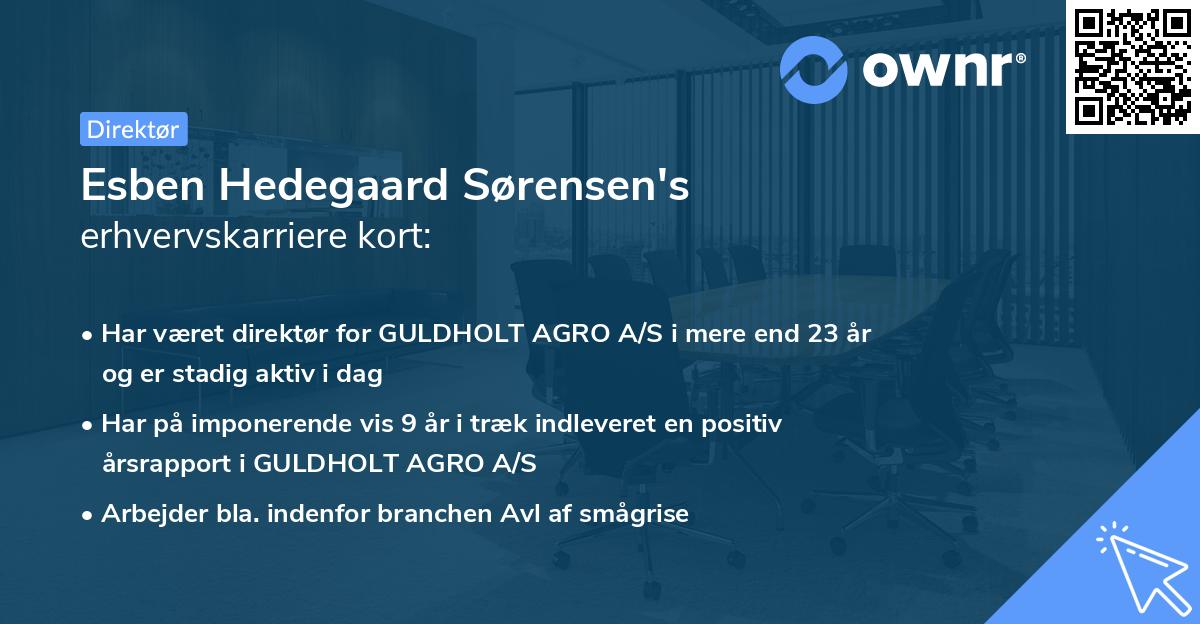 ownr®

Direktør

Esben Hedegaard Sørensen's
erhvervskarriere kort:

• Har været direktør for GULDHOLT AGRO A/S i mere end 23 år og er stadig aktiv i dag

• Har på imponerende vis 9 år i træk indleveret en positiv årsrapport i GULDHOLT AGRO A/S

• Arbejder bla. indenfor branchen Avl af smågrise